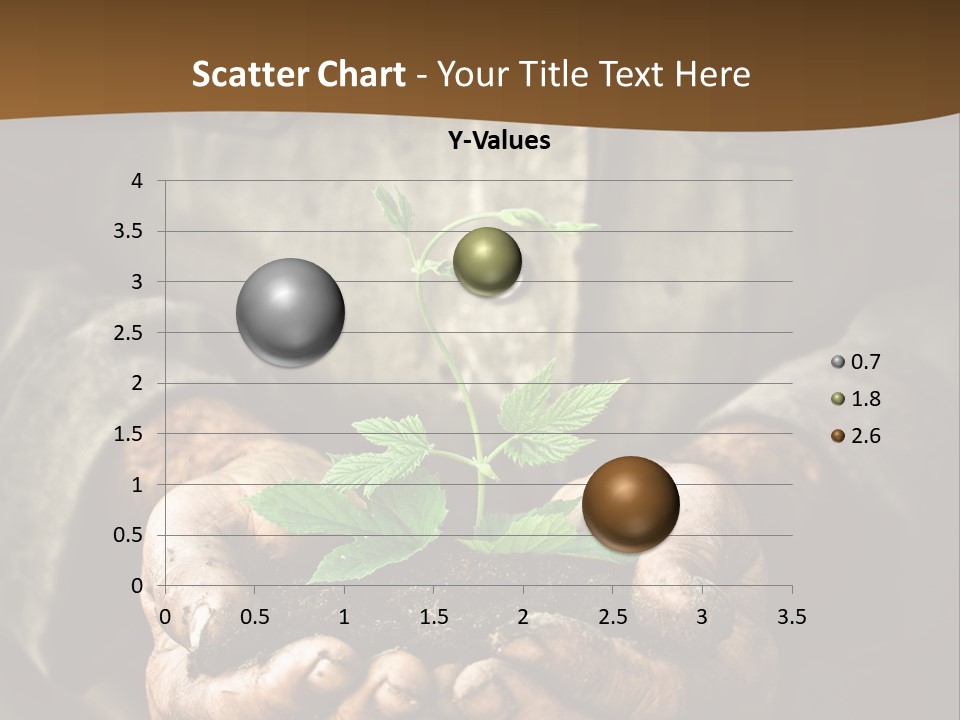 Scatter Chart - Your Title Text Here

Y-Values

4
3.5
3
2.5
2
1.5
1
0.5
0

0 0.5 1 1.5 2 2.5 3 3.5

0.7
1.8
2.6